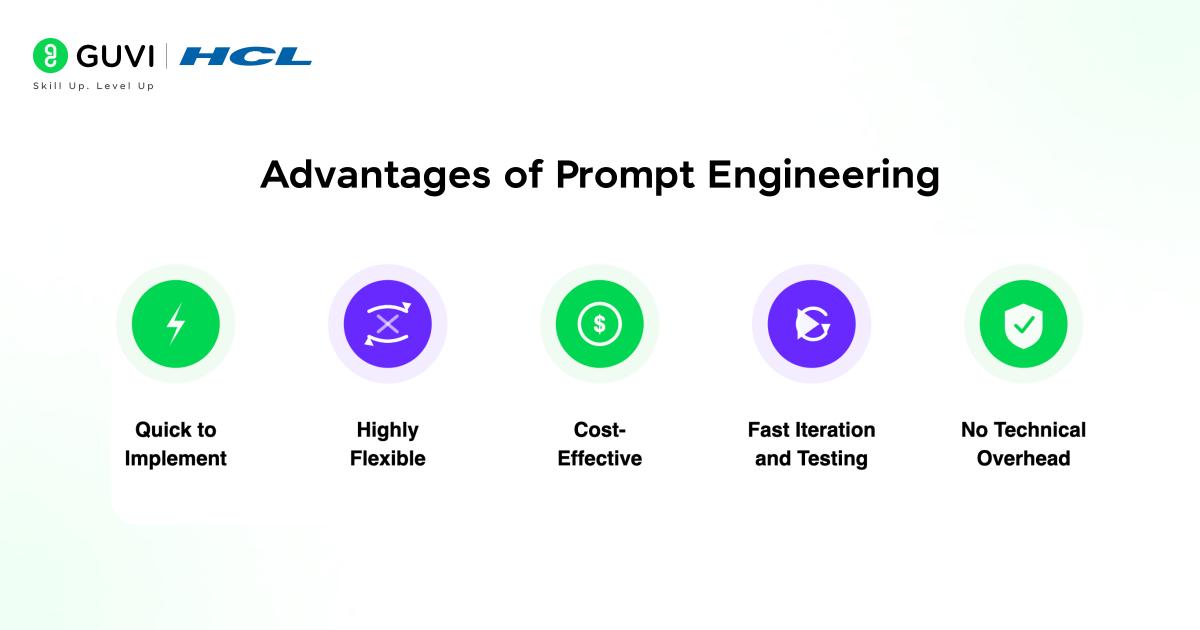 GUVI | HCL
Skill Up. Level Up

Advantages of Prompt Engineering

Quick to Implement

Highly Flexible

Cost-Effective

Fast Iteration and Testing

No Technical Overhead